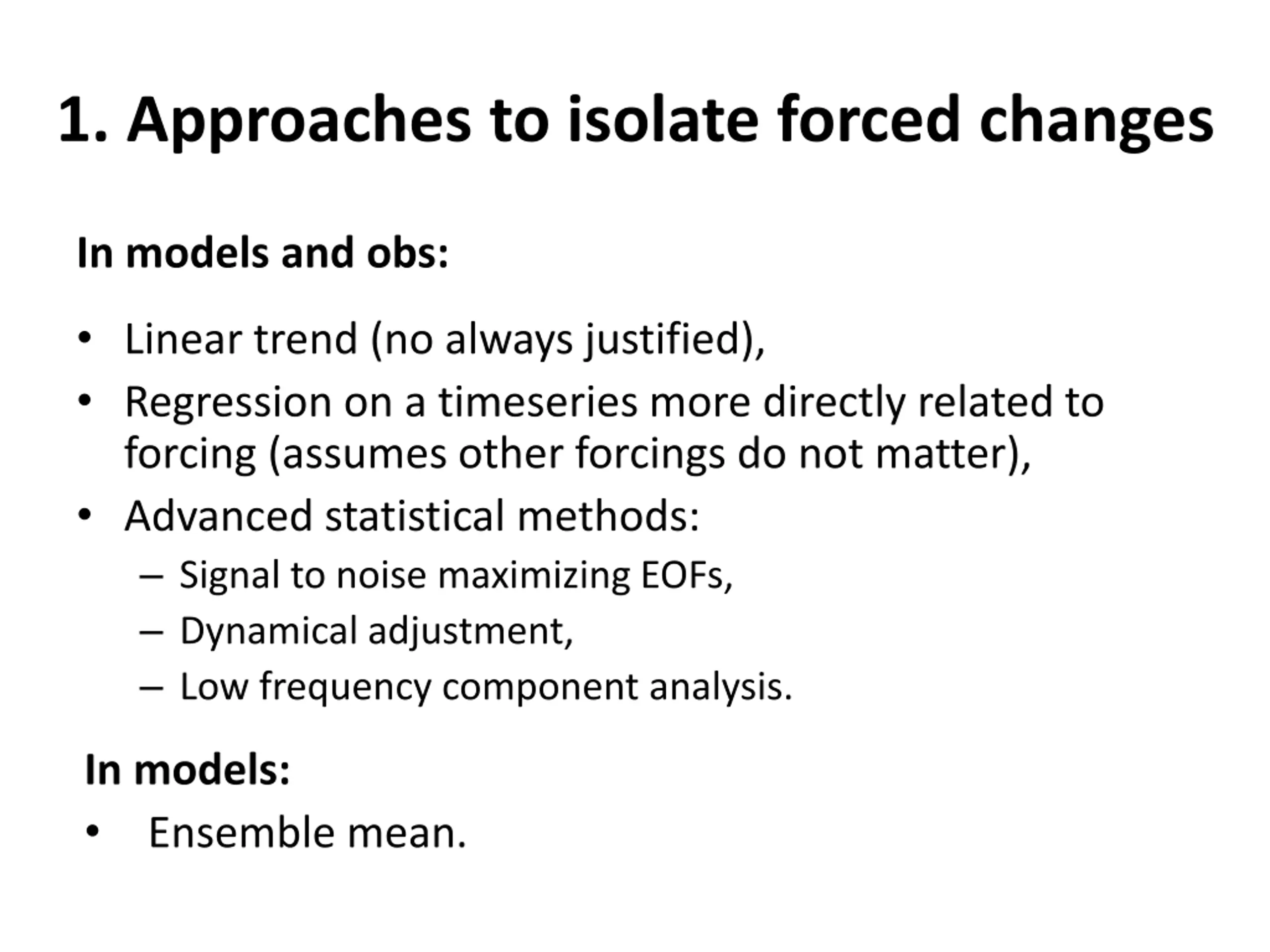 1. Approaches to isolate forced changes

In models and obs:

• Linear trend (no always justified),
• Regression on a timeseries more directly related to forcing (assumes other forcings do not matter),
• Advanced statistical methods:
  – Signal to noise maximizing EOFs,
  – Dynamical adjustment,
  – Low frequency component analysis.

In models:

• Ensemble mean.